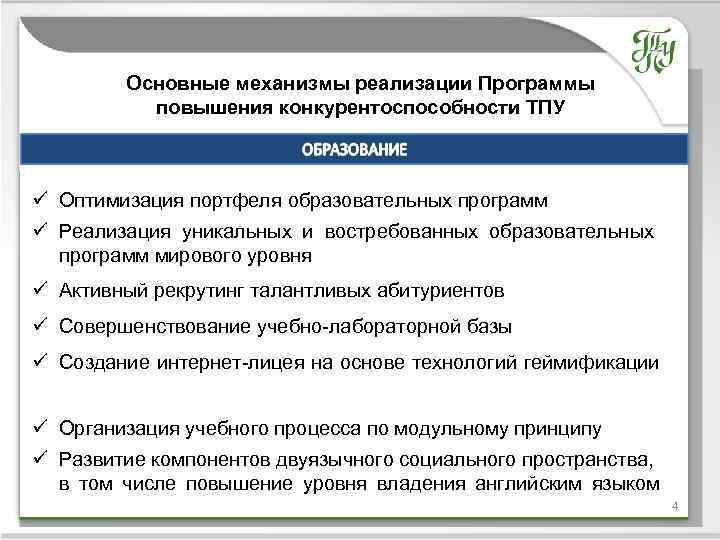 ТПУ

Основные механизмы реализации Программы повышения конкурентоспособности ТПУ

ОБРАЗОВАНИЕ

✓ Оптимизация портфеля образовательных программ
✓ Реализация уникальных и востребованных образовательных программ мирового уровня
✓ Активный рекрутинг талантливых абитуриентов
✓ Совершенствование учебно-лабораторной базы
✓ Создание интернет-лицея на основе технологий геймификации
✓ Организация учебного процесса по модульному принципу
✓ Развитие компонентов двуязычного социального пространства, в том числе повышение уровня владения английским языком

4